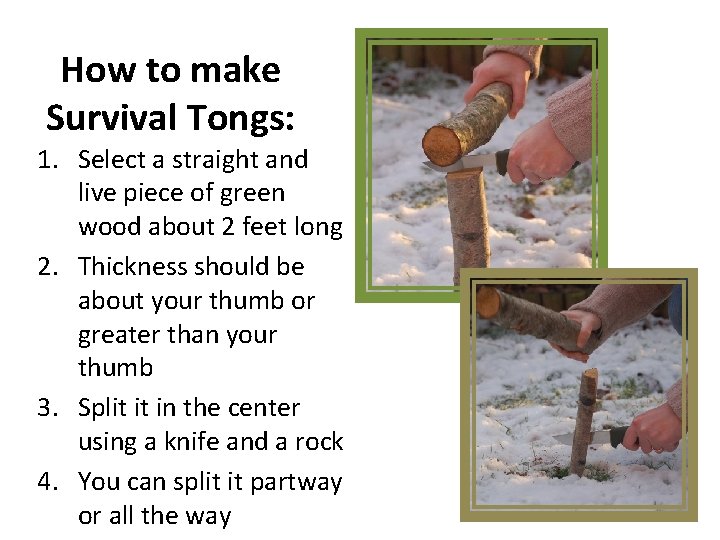 How to make Survival Tongs:

1. Select a straight and live piece of green wood about 2 feet long
2. Thickness should be about your thumb or greater than your thumb
3. Split it in the center using a knife and a rock
4. You can split it partway or all the way